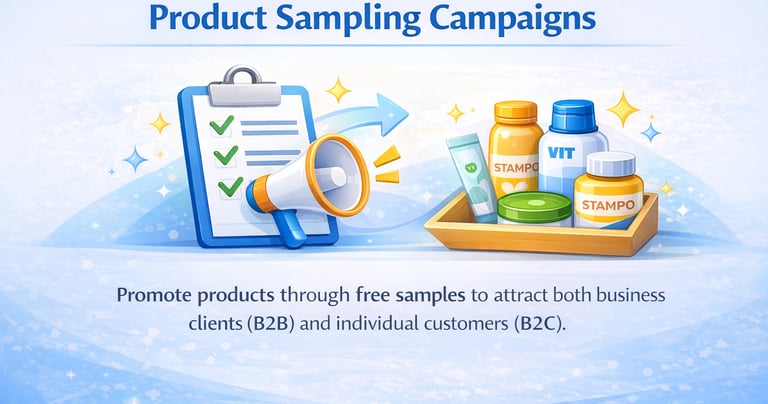 Product Sampling Campaigns

STAMPO

VIT

STAMPO

Promote products through free samples to attract both business clients (B2B) and individual customers (B2C).